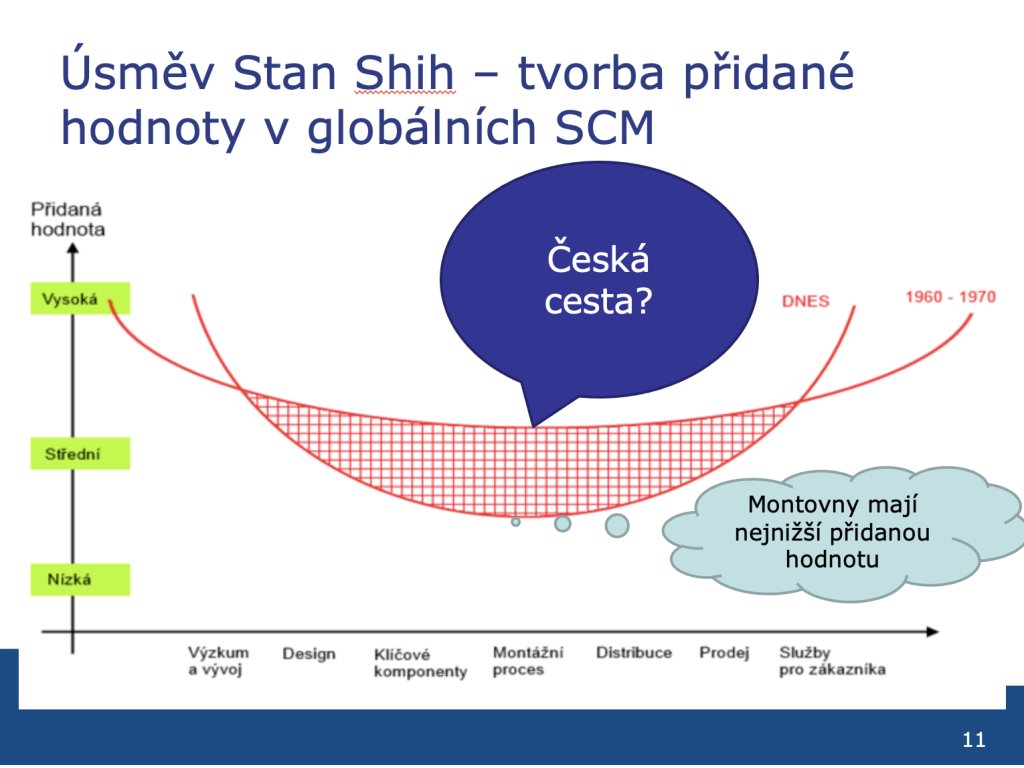 Úsměv Stan Shih – tvorba přidané hodnoty v globálních SCM

Přidaná hodnota

Vysoká

Střední

Nízká

Česká cesta?

DNES

1960 - 1970

Montovny mají nejnižší přidanou hodnotu

Výzkum a vývoj

Design

Klíčové komponenty

Montážní proces

Distribuce

Prodej

Služby pro zákazníka

11